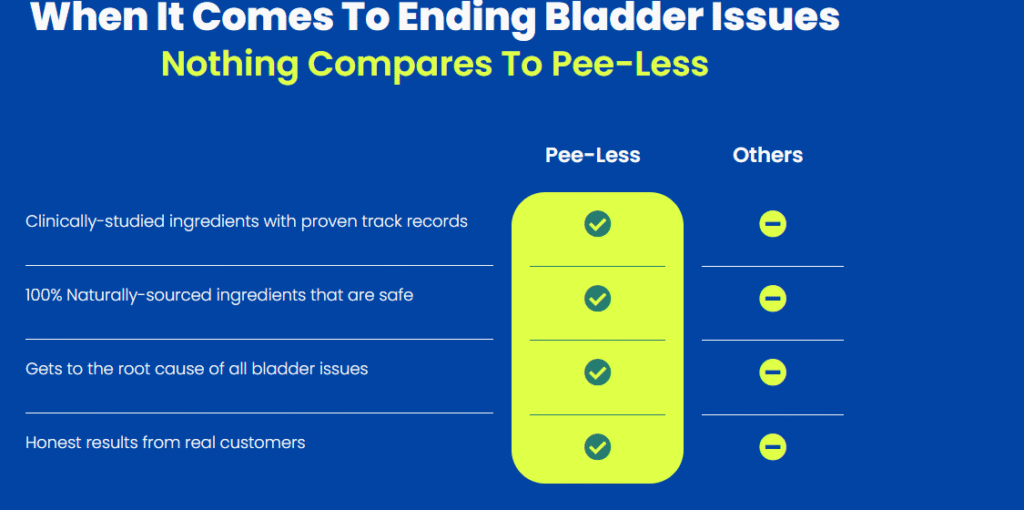 When It Comes To Ending Bladder Issues
Nothing Compares To Pee-Less

| | Pee-Less | Others |
|---|---|---|
| Clinically-studied ingredients with proven track records | ✓ | − |
| 100% Naturally-sourced ingredients that are safe | ✓ | − |
| Gets to the root cause of all bladder issues | ✓ | − |
| Honest results from real customers | ✓ | − |